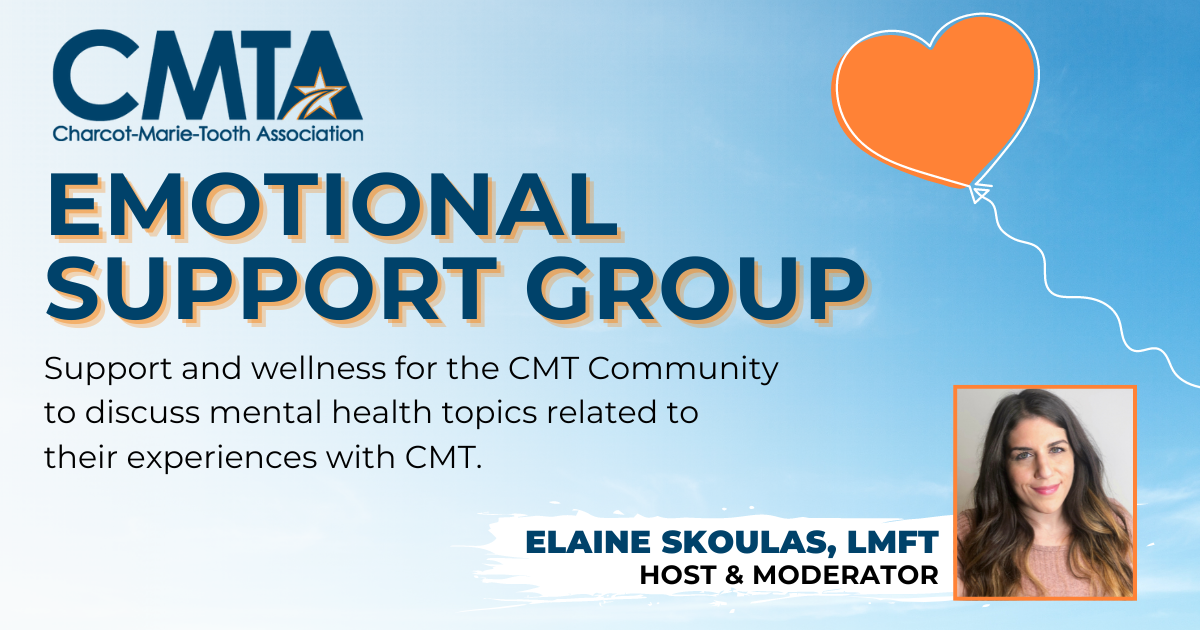 CMTA
Charcot-Marie-Tooth Association

EMOTIONAL SUPPORT GROUP

Support and wellness for the CMT Community to discuss mental health topics related to their experiences with CMT.

ELAINE SKOULAS, LMFT
HOST & MODERATOR